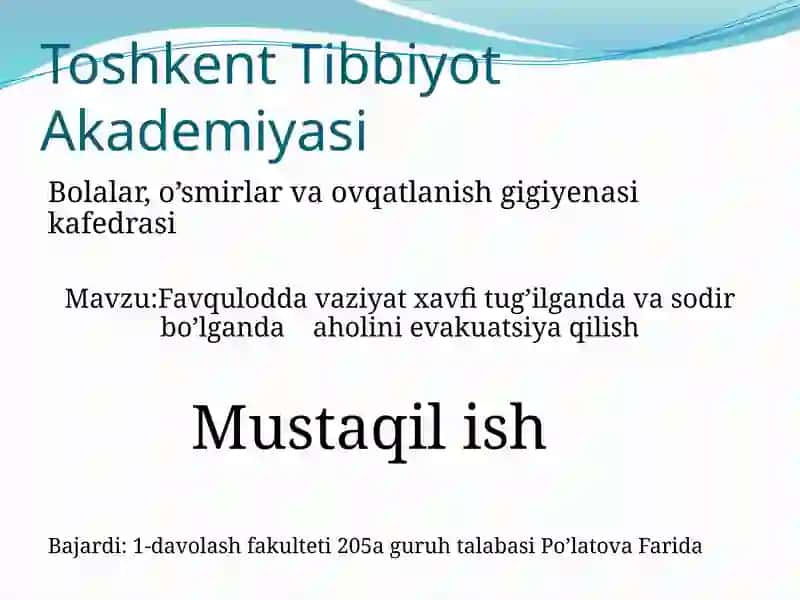 Toshkent Tibbiyot Akademiyasi

Bolalar, o’smirlar va ovqatlanish gigiyenasi kafedrasi

Mavzu:Favqulodda vaziyat xavfi tug’ilganda va sodir bo’lganda aholini evakuatsiya qilish

Mustaqil ish

Bajardi: 1-davolash fakulteti 205a guruh talabasi Po’latova Farida